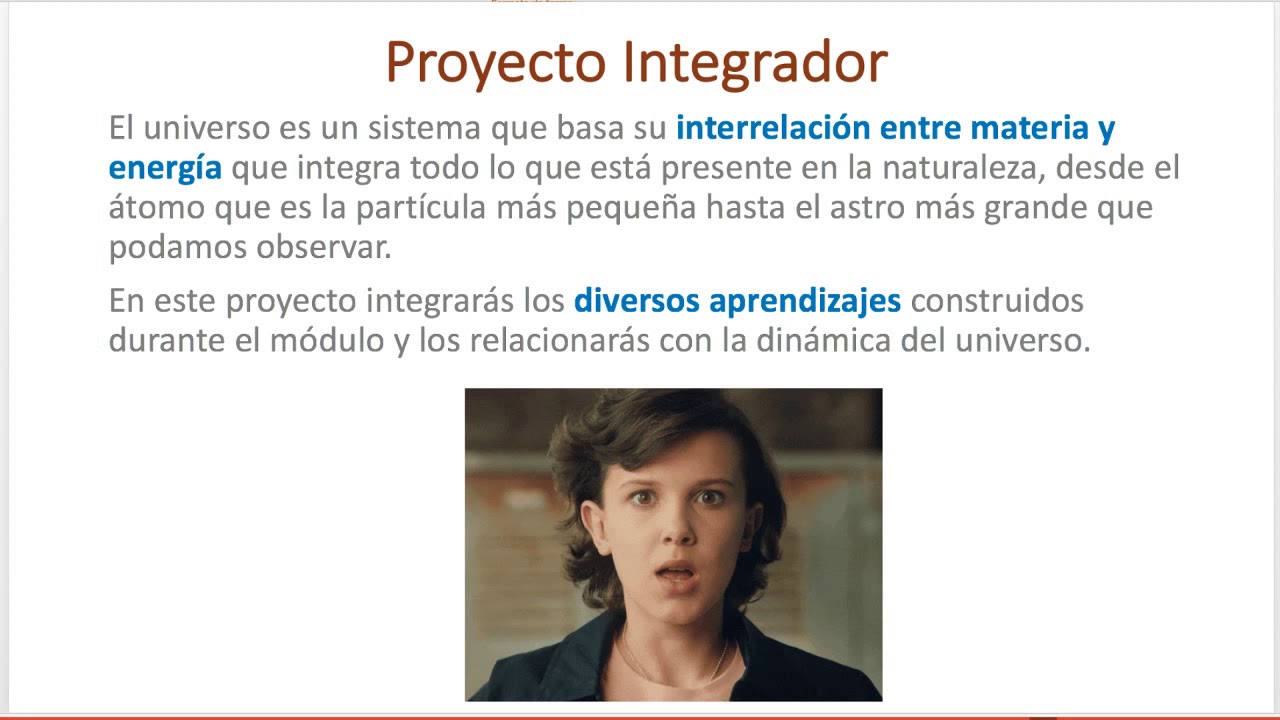 Proyecto Integrador

El universo es un sistema que basa su interrelación entre materia y energía que integra todo lo que está presente en la naturaleza, desde el átomo que es la partícula más pequeña hasta el astro más grande que podamos observar.

En este proyecto integrarás los diversos aprendizajes construidos durante el módulo y los relacionarás con la dinámica del universo.